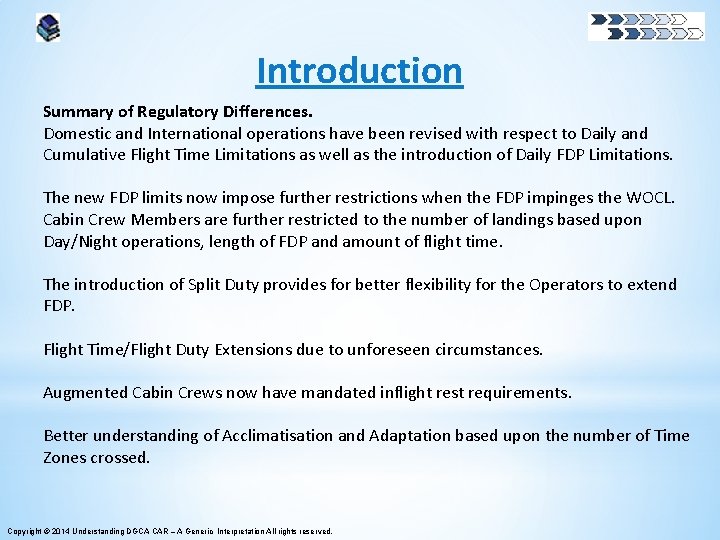 Introduction

Summary of Regulatory Differences.
Domestic and International operations have been revised with respect to Daily and Cumulative Flight Time Limitations as well as the introduction of Daily FDP Limitations.

The new FDP limits now impose further restrictions when the FDP impinges the WOCL. Cabin Crew Members are further restricted to the number of landings based upon Day/Night operations, length of FDP and amount of flight time.

The introduction of Split Duty provides for better flexibility for the Operators to extend FDP.

Flight Time/Flight Duty Extensions due to unforeseen circumstances.

Augmented Cabin Crews now have mandated inflight rest requirements.

Better understanding of Acclimatisation and Adaptation based upon the number of Time Zones crossed.

Copyright © 2014 Understanding DGCA CAR – A Generic Interpretation All rights reserved.